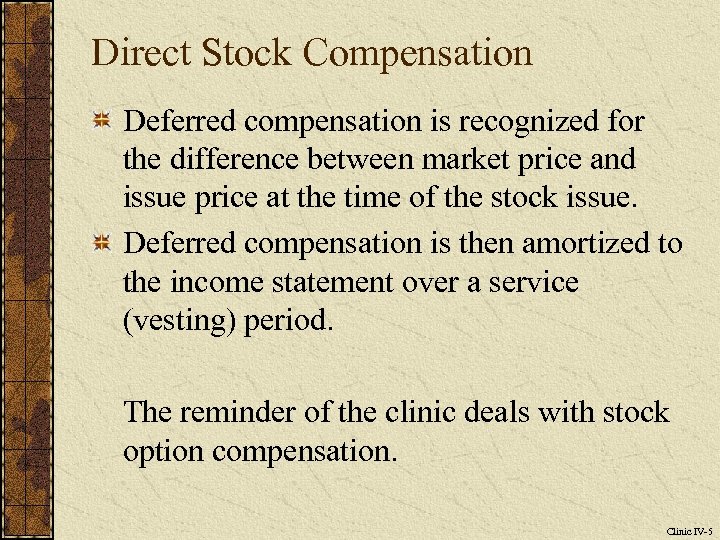 Direct Stock Compensation

Deferred compensation is recognized for the difference between market price and issue price at the time of the stock issue.

Deferred compensation is then amortized to the income statement over a service (vesting) period.

The reminder of the clinic deals with stock option compensation.

Clinic IV-5